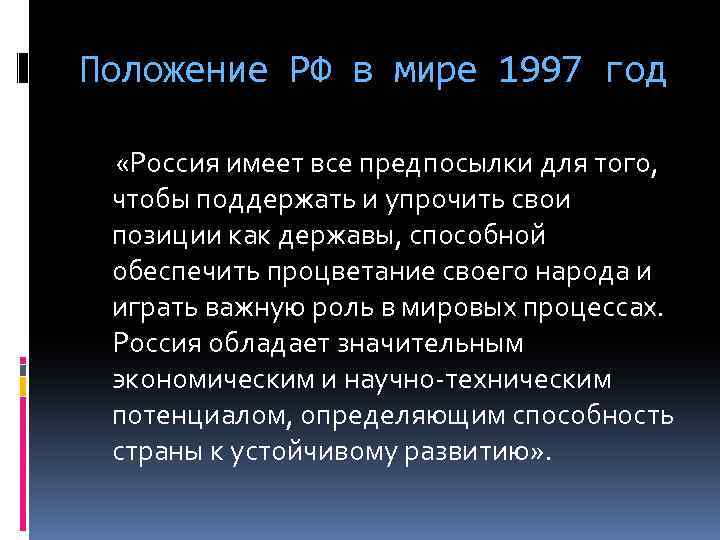 Положение РФ в мире 1997 год

«Россия имеет все предпосылки для того, чтобы поддержать и упрочить свои позиции как державы, способной обеспечить процветание своего народа и играть важную роль в мировых процессах. Россия обладает значительным экономическим и научно-техническим потенциалом, определяющим способность страны к устойчивому развитию».